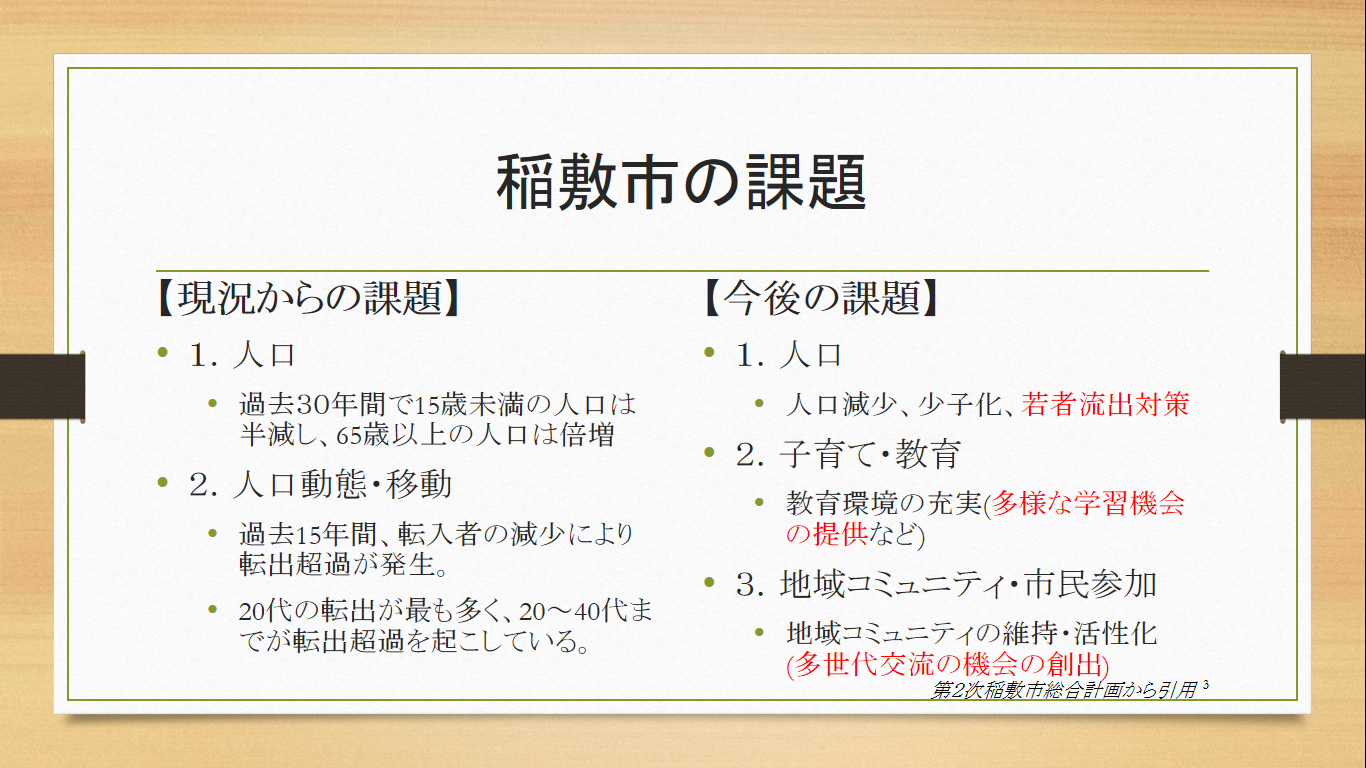 稲敷市の課題

【現況からの課題】

• 1. 人口

• 過去30年間で15歳未満の人口は半減し、65歳以上の人口は倍増

• 2. 人口動態・移動

• 過去15年間、転入者の減少により転出超過が発生。

• 20代の転出が最も多く、20～40代までが転出超過を起こしている。

【今後の課題】

• 1. 人口

• 人口減少、少子化、若者流出対策

• 2. 子育て・教育

• 教育環境の充実(多様な学習機会の提供など)

• 3. 地域コミュニティ・市民参加

• 地域コミュニティの維持・活性化(多世代交流の機会の創出)

第2次稲敷市総合計画から引用 3